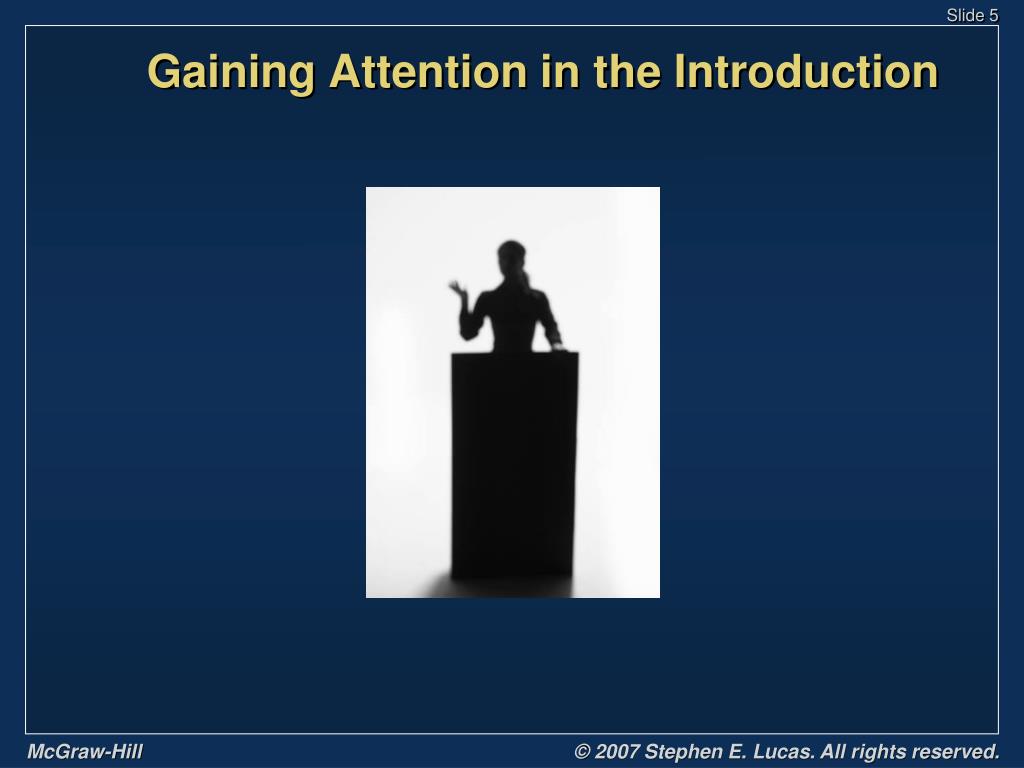 Slide 5

Gaining Attention in the Introduction

McGraw-Hill

© 2007 Stephen E. Lucas. All rights reserved.